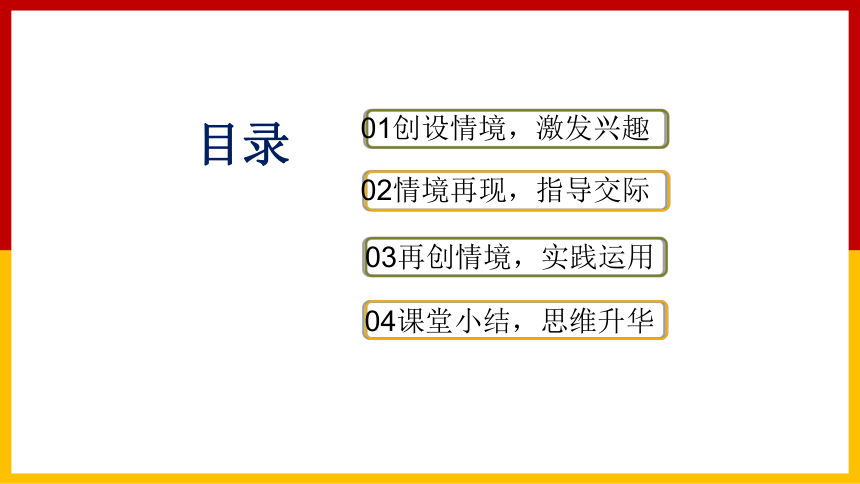 目录

01创设情境，激发兴趣

02情境再现，指导交际

03再创情境，实践运用

04课堂小结，思维升华